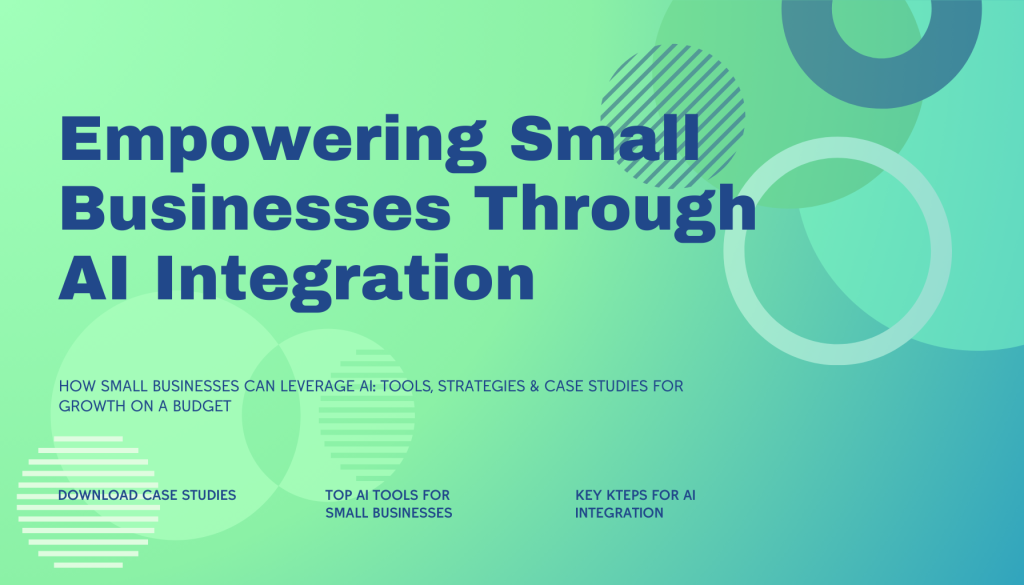 Empowering Small Businesses Through AI Integration

HOW SMALL BUSINESSES CAN LEVERAGE AI: TOOLS, STRATEGIES & CASE STUDIES FOR GROWTH ON A BUDGET

DOWNLOAD CASE STUDIES

TOP AI TOOLS FOR SMALL BUSINESSES

KEY KTEPS FOR AI INTEGRATION